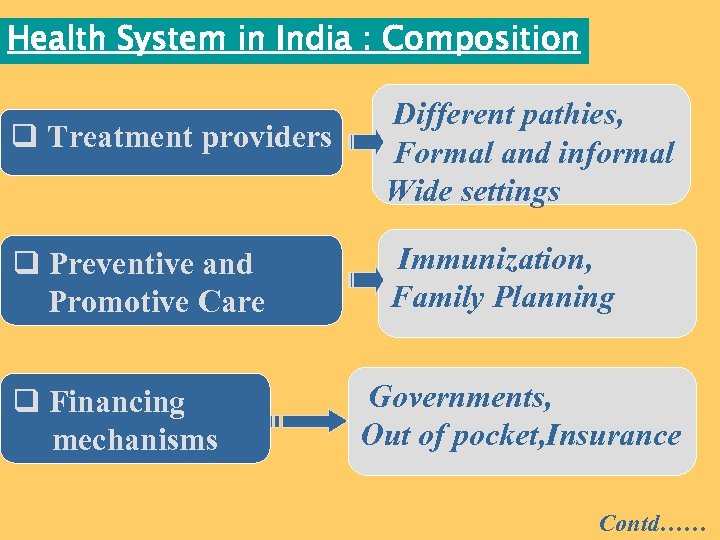 Health System in India : Composition

❑ Treatment providers

Different pathies,
Formal and informal
Wide settings

❑ Preventive and Promotive Care

Immunization,
Family Planning

❑ Financing mechanisms

Governments,
Out of pocket,Insurance

Contd……